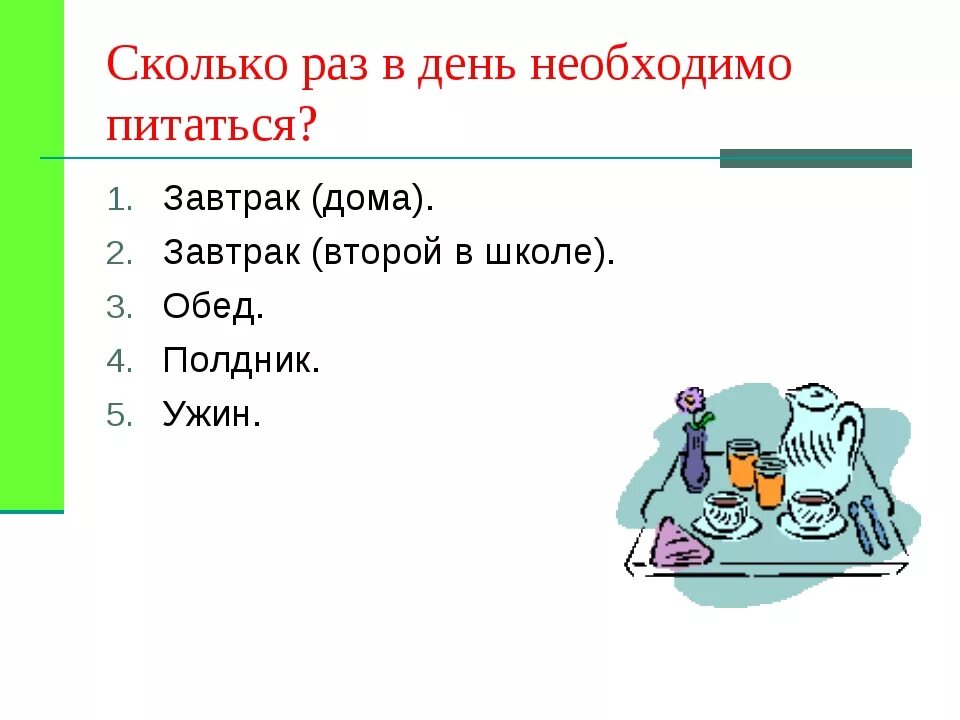 Сколько раз в день необходимо питаться?

1. Завтрак (дома).
2. Завтрак (второй в школе).
3. Обед.
4. Полдник.
5. Ужин.